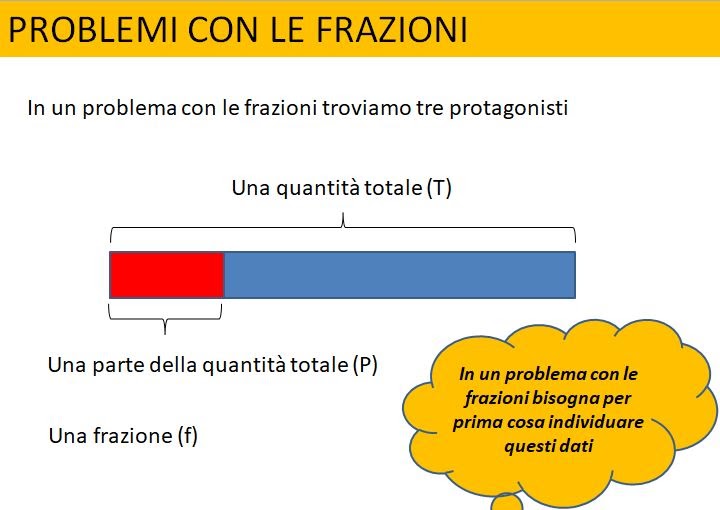 PROBLEMI CON LE FRAZIONI

In un problema con le frazioni troviamo tre protagonisti

Una quantità totale (T)

Una parte della quantità totale (P)

Una frazione (f)

In un problema con le frazioni bisogna per prima cosa individuare questi dati